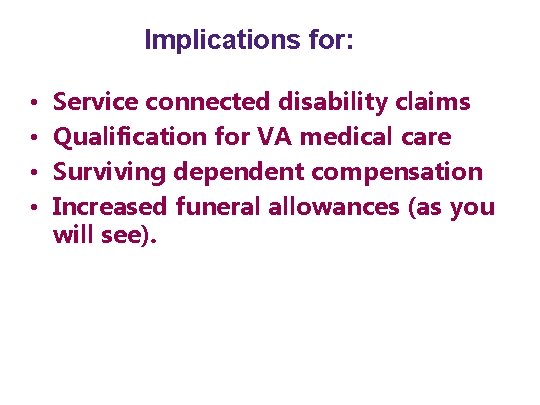 Implications for:

• Service connected disability claims
• Qualification for VA medical care
• Surviving dependent compensation
• Increased funeral allowances (as you will see).